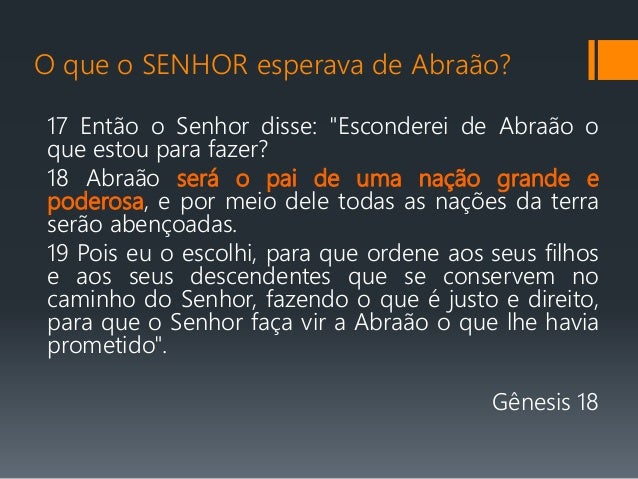 O que o SENHOR esperava de Abraão?

17 Então o Senhor disse: "Esconderei de Abraão o que estou para fazer?

18 Abraão será o pai de uma nação grande e poderosa, e por meio dele todas as nações da terra serão abençoadas.

19 Pois eu o escolhi, para que ordene aos seus filhos e aos seus descendentes que se conservem no caminho do Senhor, fazendo o que é justo e direito, para que o Senhor faça vir a Abraão o que lhe havia prometido".

Gênesis 18